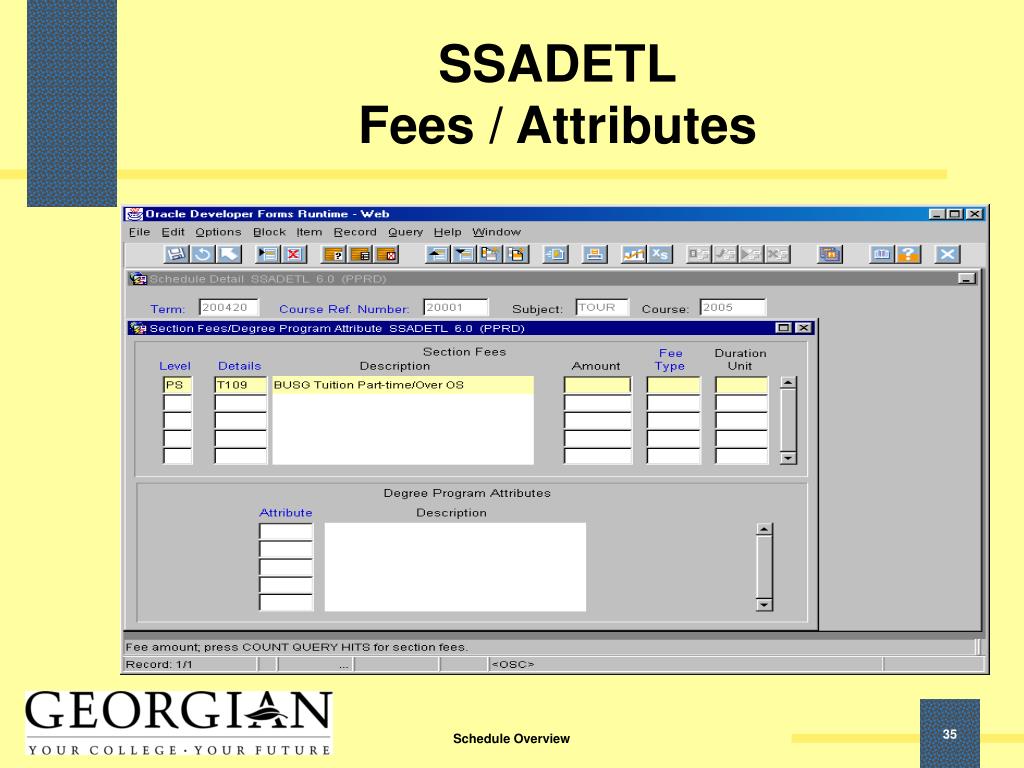 SSADETL
Fees / Attributes

Oracle Developer Forms Runtime - Web
File Edit Options Block Item Record Query Help Window

Schedule Detail SSADETL 6.0 (PPRD)

Term: 200420 Course Ref. Number: 20001 Subject: TOUR Course: 2005

Section Fees/Degree Program Attribute SSADETL 6.0 (PPRD)

Section Fees

| Level | Details | Description | Amount | Fee Type | Duration Unit |
|---|---|---|---|---|---|
| PS | T109 | BUSG Tuition Part-time/Over OS | | | |

Degree Program Attributes

Attribute Description

Fee amount; press COUNT QUERY HITS for section fees.
Record: 1/1 ... <OSC>

GEORGIAN
YOUR COLLEGE · YOUR FUTURE

Schedule Overview

35